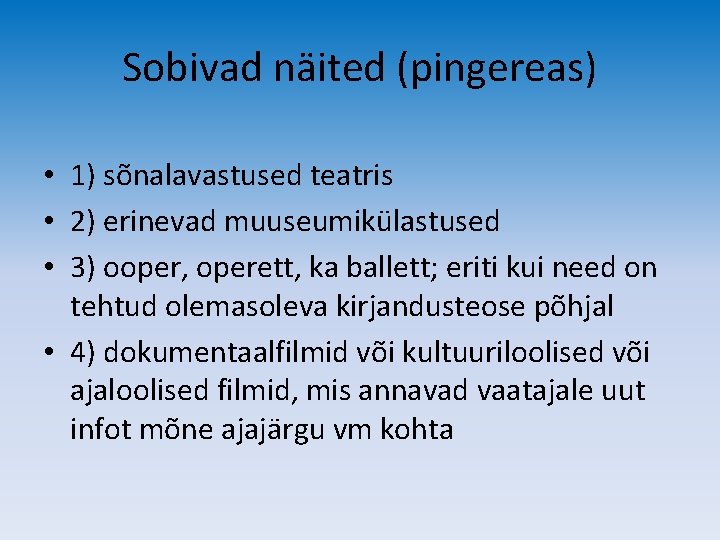 Sobivad näited (pingereas)

• 1) sõnalavastused teatris
• 2) erinevad muuseumikülastused
• 3) ooper, operett, ka ballett; eriti kui need on tehtud olemasoleva kirjandusteose põhjal
• 4) dokumentaalfilmid või kultuuriloolised või ajaloolised filmid, mis annavad vaatajale uut infot mõne ajajärgu vm kohta